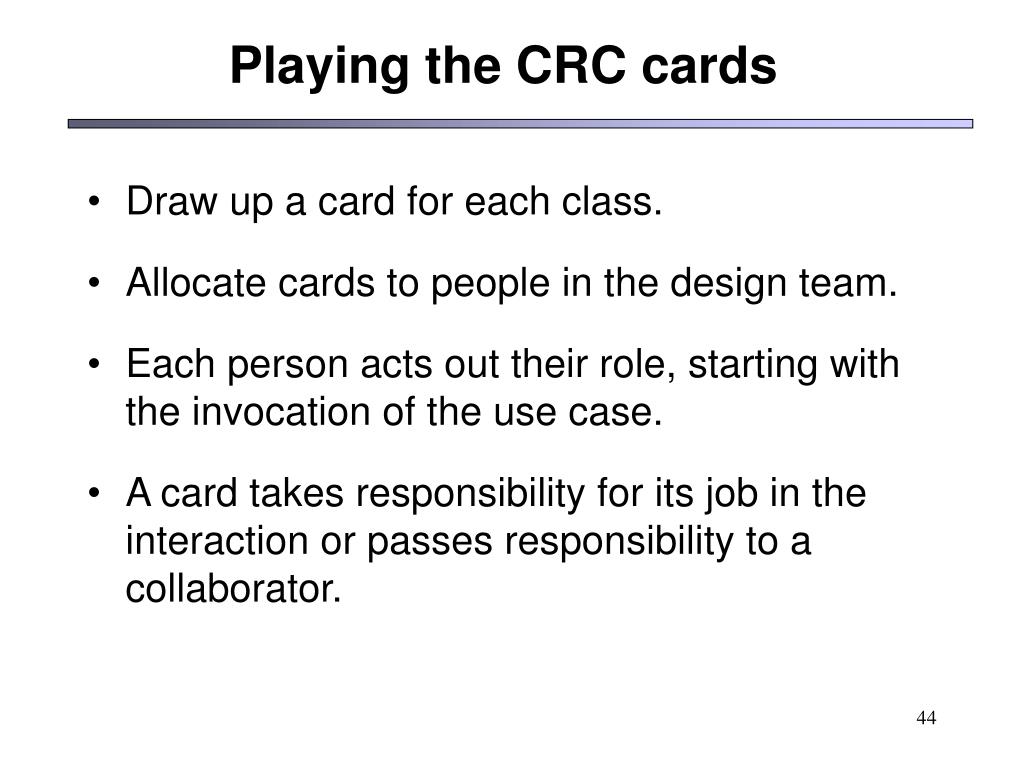 Playing the CRC cards

• Draw up a card for each class.

• Allocate cards to people in the design team.

• Each person acts out their role, starting with the invocation of the use case.

• A card takes responsibility for its job in the interaction or passes responsibility to a collaborator.

44